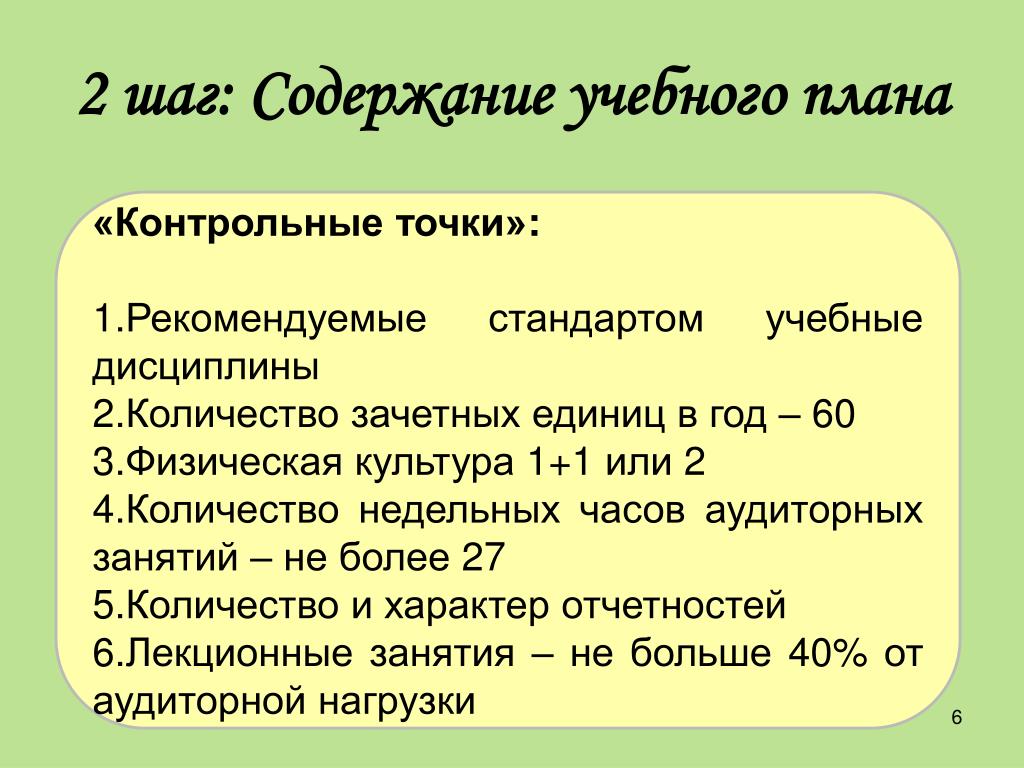 2 шаг: Содержание учебного плана

«Контрольные точки»:

1.Рекомендуемые стандартом учебные дисциплины
2.Количество зачетных единиц в год – 60
3.Физическая культура 1+1 или 2
4.Количество недельных часов аудиторных занятий – не более 27
5.Количество и характер отчетностей
6.Лекционные занятия – не больше 40% от аудиторной нагрузки

6